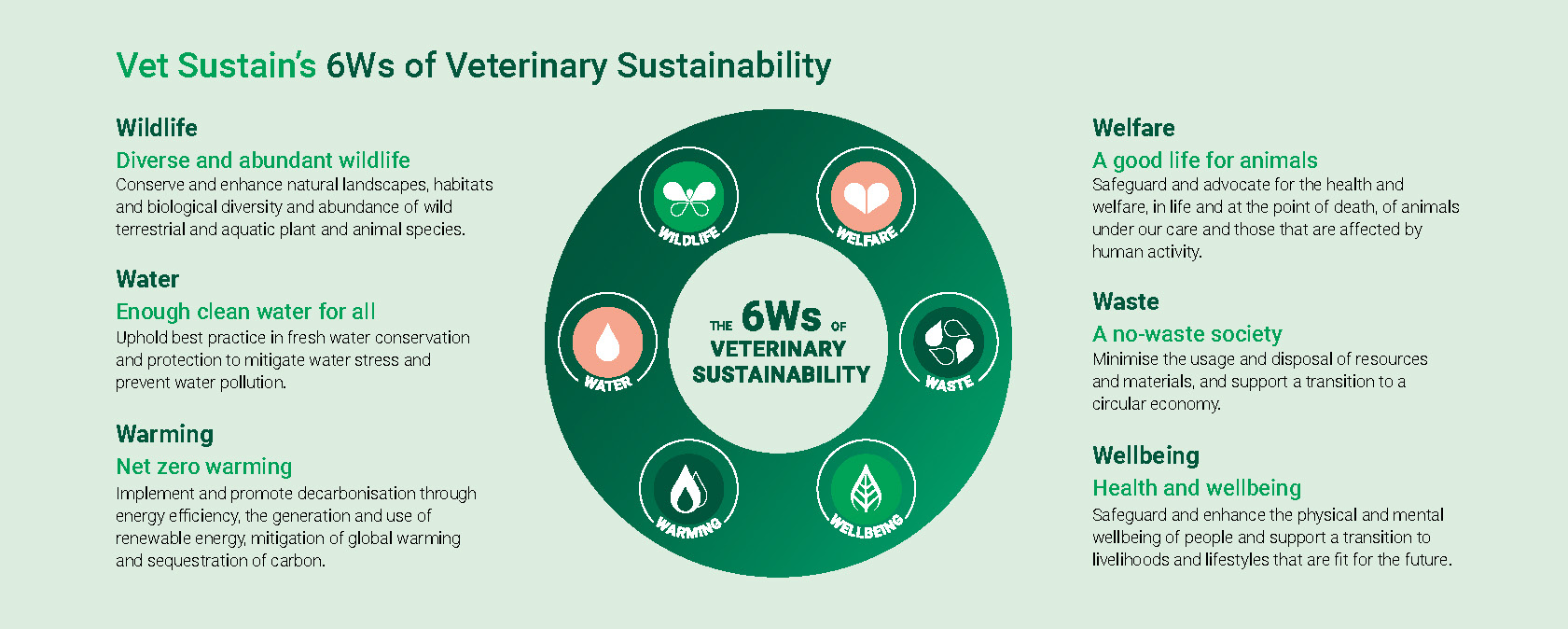 Vet Sustain's 6Ws of Veterinary Sustainability

Wildlife
Diverse and abundant wildlife
Conserve and enhance natural landscapes, habitats and biological diversity and abundance of wild terrestrial and aquatic plant and animal species.

Water
Enough clean water for all
Uphold best practice in fresh water conservation and protection to mitigate water stress and prevent water pollution.

Warming
Net zero warming
Implement and promote decarbonisation through energy efficiency, the generation and use of renewable energy, mitigation of global warming and sequestration of carbon.

WILDLIFE
WELFARE
WATER
THE 6Ws OF VETERINARY SUSTAINABILITY
WASTE
WARMING
WELLBEING

Welfare
A good life for animals
Safeguard and advocate for the health and welfare, in life and at the point of death, of animals under our care and those that are affected by human activity.

Waste
A no-waste society
Minimise the usage and disposal of resources and materials, and support a transition to a circular economy.

Wellbeing
Health and wellbeing
Safeguard and enhance the physical and mental wellbeing of people and support a transition to livelihoods and lifestyles that are fit for the future.